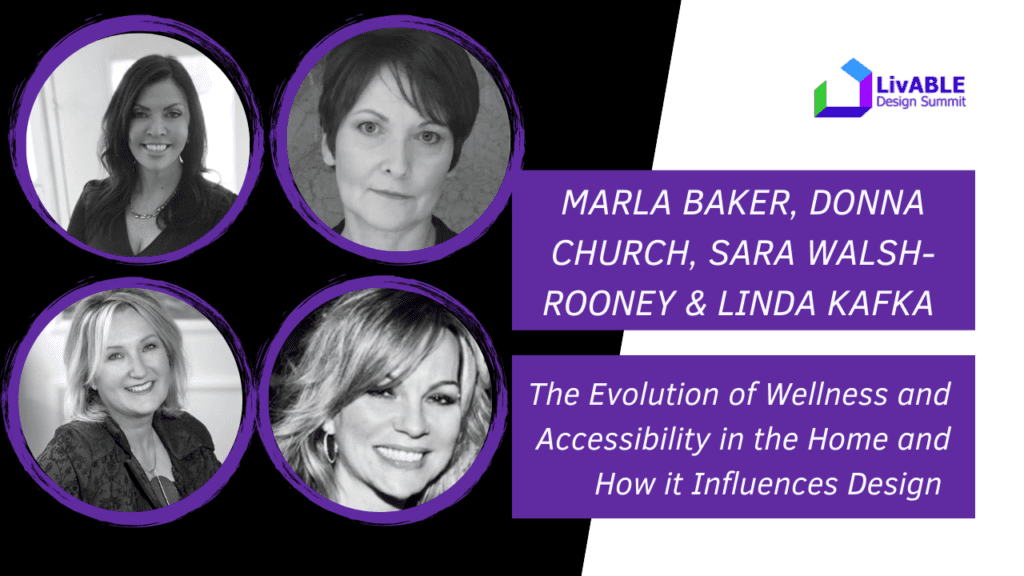 LivABLE
Design Summit

MARLA BAKER, DONNA CHURCH, SARA WALSH-ROONEY & LINDA KAFKA

The Evolution of Wellness and Accessibility in the Home and How it Influences Design